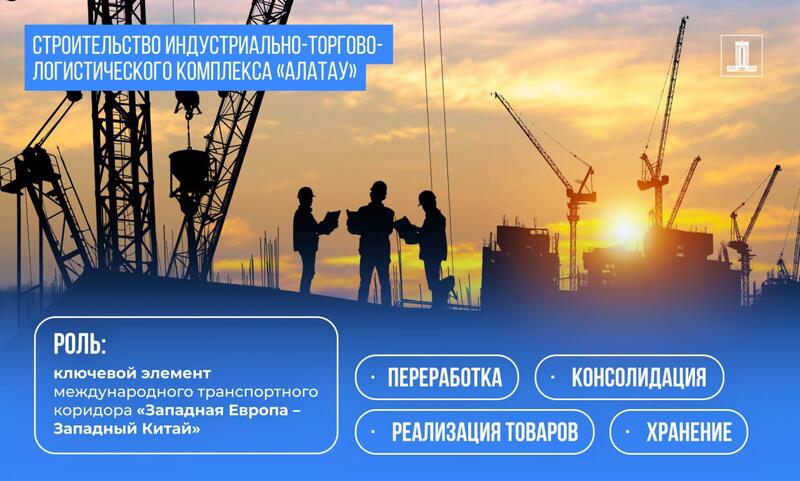 СТРОИТЕЛЬСТВО ИНДУСТРИАЛЬНО-ТОРГОВО-ЛОГИСТИЧЕСКОГО КОМПЛЕКСА «АЛАТАУ»

РОЛЬ:
ключевой элемент международного транспортного коридора «Западная Европа – Западный Китай»

· ПЕРЕРАБОТКА

· КОНСОЛИДАЦИЯ

· РЕАЛИЗАЦИЯ ТОВАРОВ

· ХРАНЕНИЕ